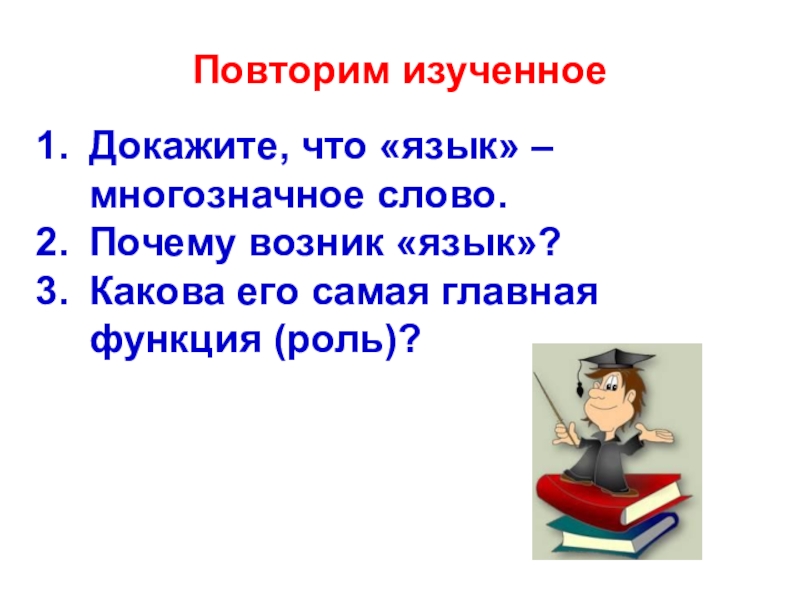 Повторим изученное

1. Докажите, что «язык» – многозначное слово.
2. Почему возник «язык»?
3. Какова его самая главная функция (роль)?